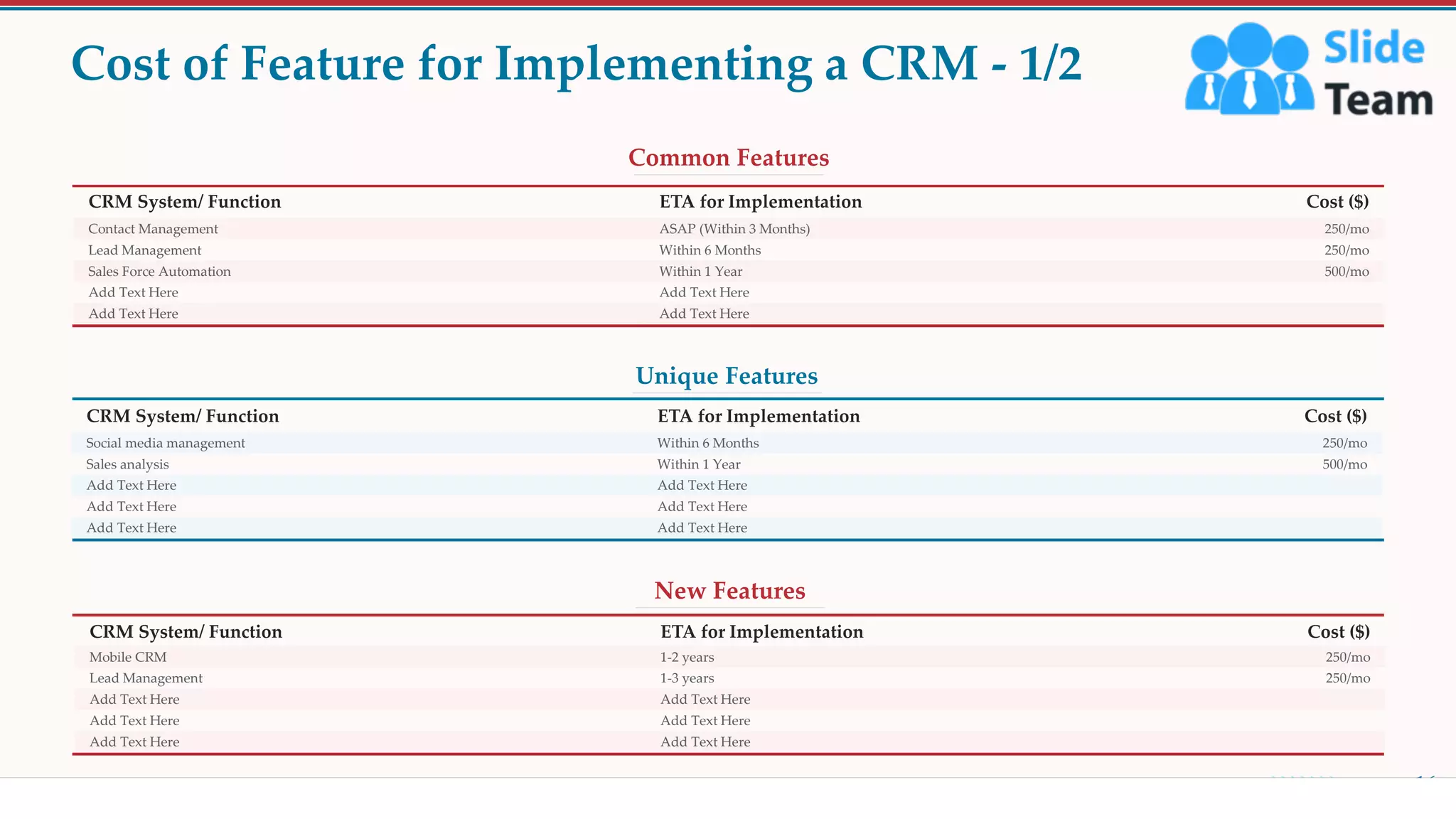 Cost of Feature for Implementing a CRM - 1/2

Slide Team

Common Features

| CRM System/ Function | ETA for Implementation | Cost ($) |
|---|---|---|
| Contact Management | ASAP (Within 3 Months) | 250/mo |
| Lead Management | Within 6 Months | 250/mo |
| Sales Force Automation | Within 1 Year | 500/mo |
| Add Text Here | Add Text Here | |
| Add Text Here | Add Text Here | |

Unique Features

| CRM System/ Function | ETA for Implementation | Cost ($) |
|---|---|---|
| Social media management | Within 6 Months | 250/mo |
| Sales analysis | Within 1 Year | 500/mo |
| Add Text Here | Add Text Here | |
| Add Text Here | Add Text Here | |
| Add Text Here | Add Text Here | |

New Features

| CRM System/ Function | ETA for Implementation | Cost ($) |
|---|---|---|
| Mobile CRM | 1-2 years | 250/mo |
| Lead Management | 1-3 years | 250/mo |
| Add Text Here | Add Text Here | |
| Add Text Here | Add Text Here | |
| Add Text Here | Add Text Here | |